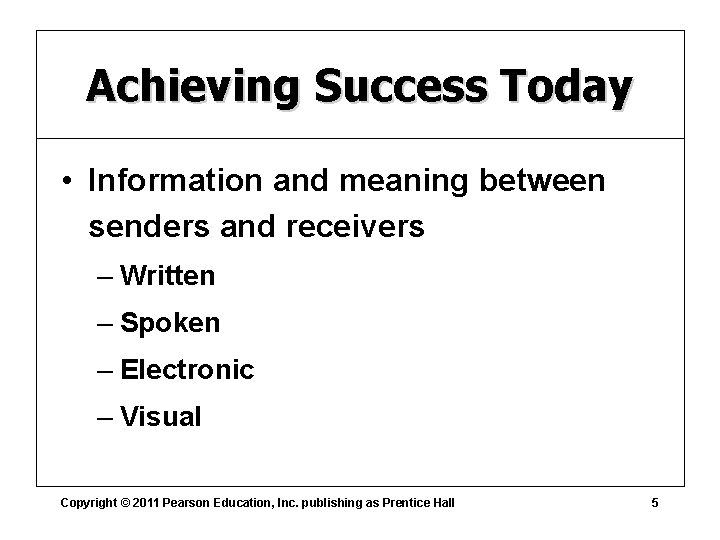 Achieving Success Today

• Information and meaning between senders and receivers

– Written

– Spoken

– Electronic

– Visual

Copyright © 2011 Pearson Education, Inc. publishing as Prentice Hall

5